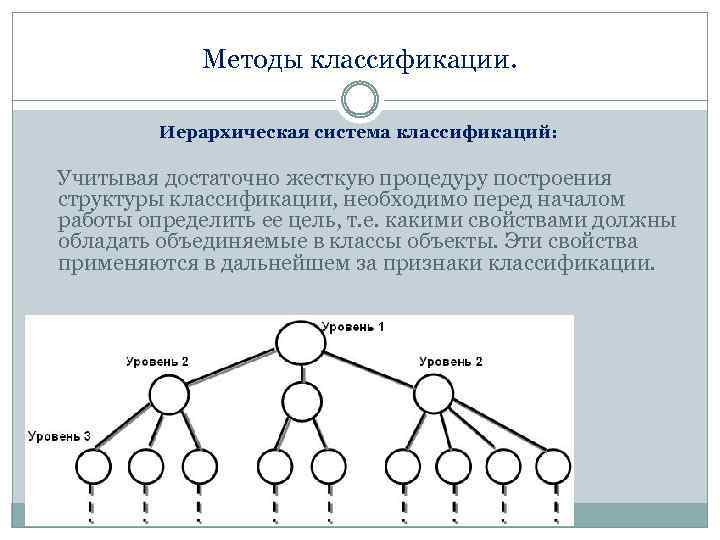 Методы классификации.

Иерархическая система классификаций:

Учитывая достаточно жесткую процедуру построения структуры классификации, необходимо перед началом работы определить ее цель, т.е. какими свойствами должны обладать объединяемые в классы объекты. Эти свойства применяются в дальнейшем за признаки классификации.

Уровень 1
Уровень 2
Уровень 2
Уровень 3